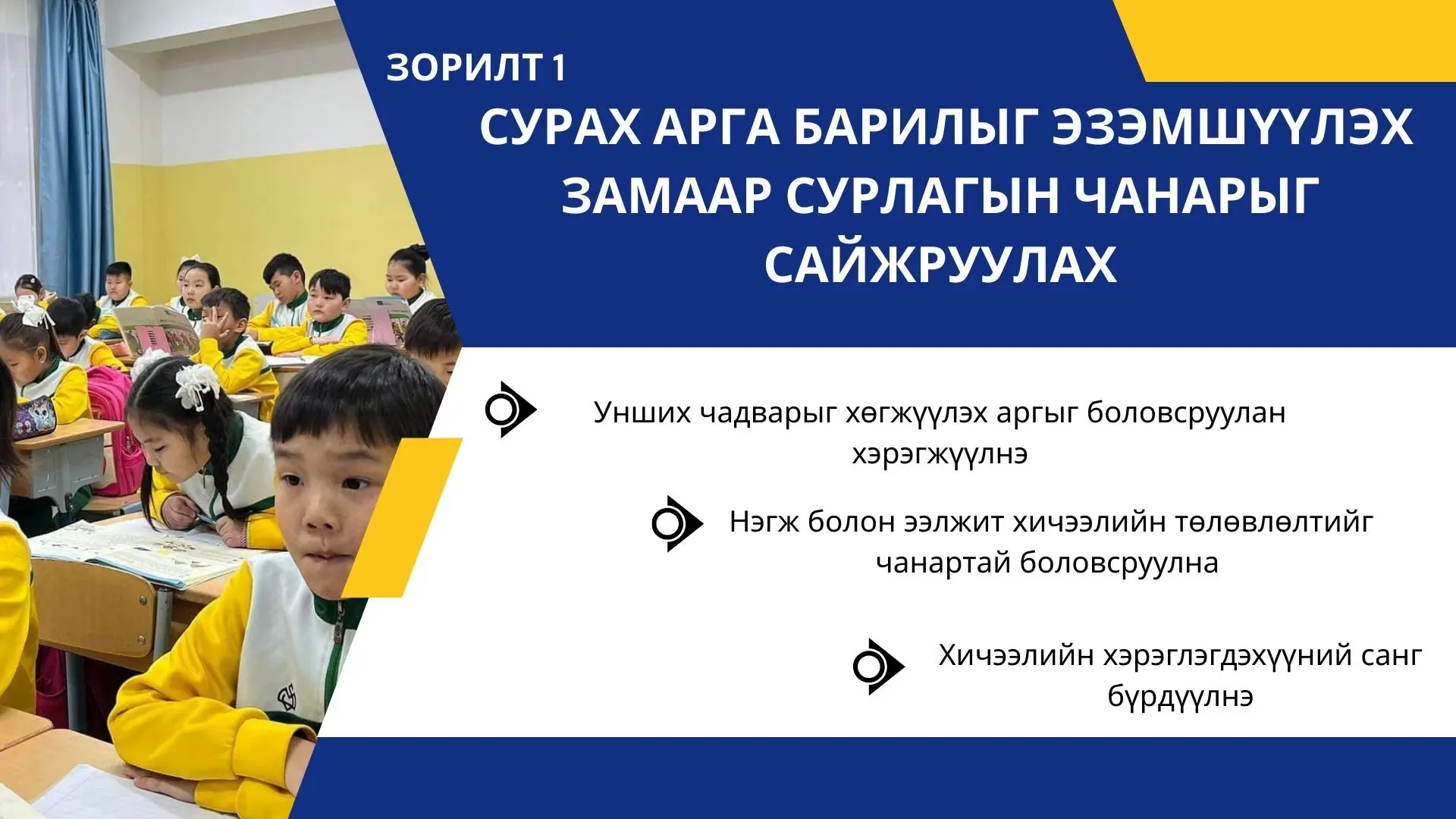 ЗОРИЛТ 1

СУРАХ АРГА БАРИЛЫГ ЭЗЭМШҮҮЛЭХ ЗАМААР СУРЛАГЫН ЧАНАРЫГ САЙЖРУУЛАХ

Унших чадварыг хөгжүүлэх аргыг боловсруулан хэрэгжүүлнэ

Нэгж болон ээлжит хичээлийн төлөвлөлтийг чанартай боловсруулна

Хичээлийн хэрэглэгдэхүүний санг бүрдүүлнэ